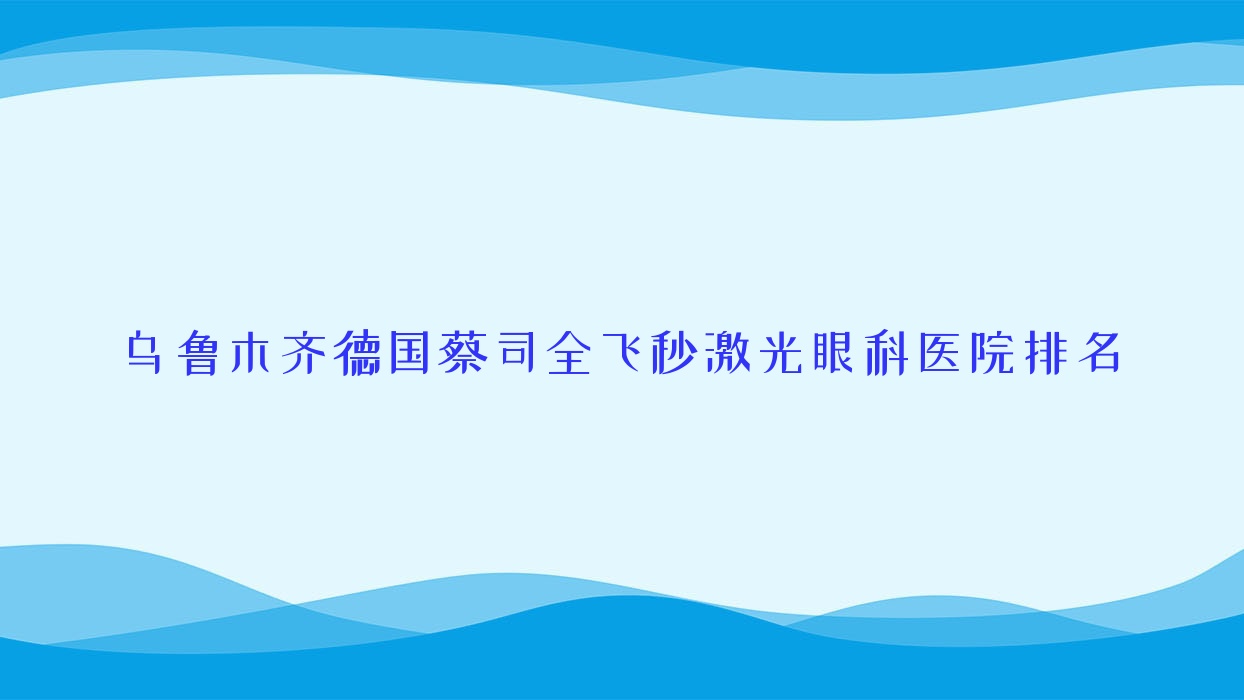 乌鲁木齐德国蔡司全飞秒激光眼科医院排名